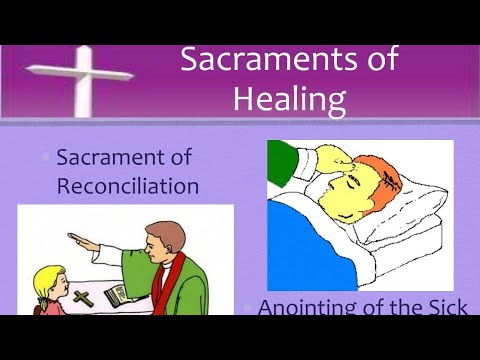 Sacraments of Healing

Sacrament of Reconciliation

Anointing of the Sick